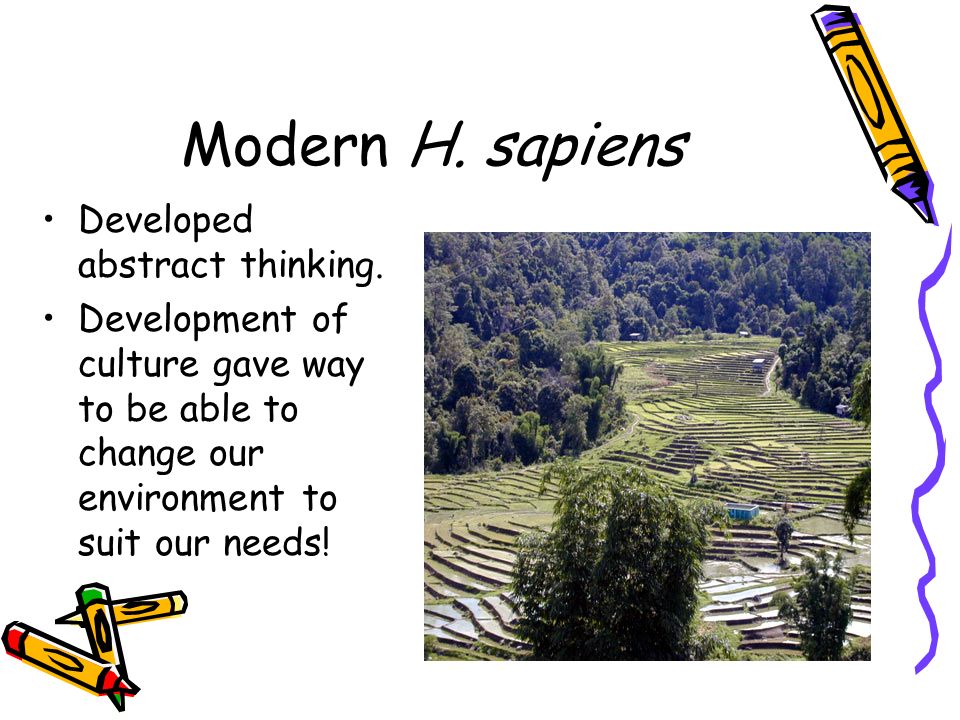 Modern H. sapiens

• Developed abstract thinking.
• Development of culture gave way to be able to change our environment to suit our needs!